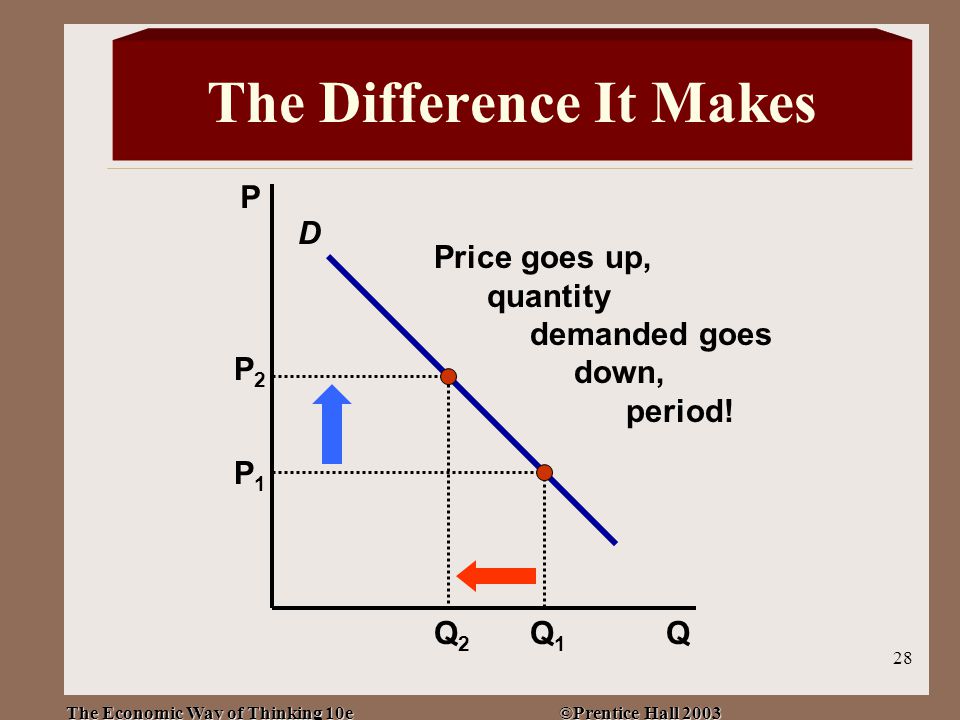 The Difference It Makes

P

D

Price goes up, quantity demanded goes down, period!

$P_2$

$P_1$

$Q_2$ $Q_1$ Q

28

The Economic Way of Thinking 10e ©Prentice Hall 2003